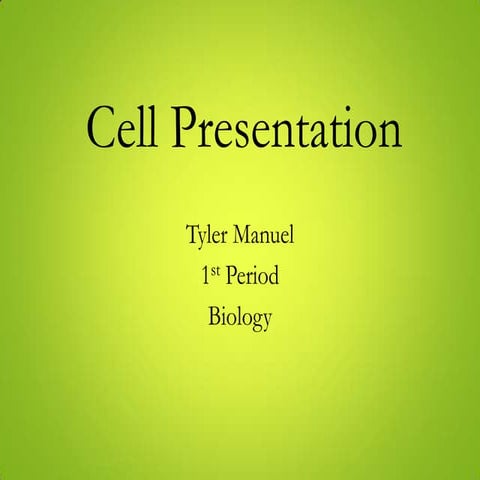 Cell Presentation

Tyler Manuel

1st Period

Biology